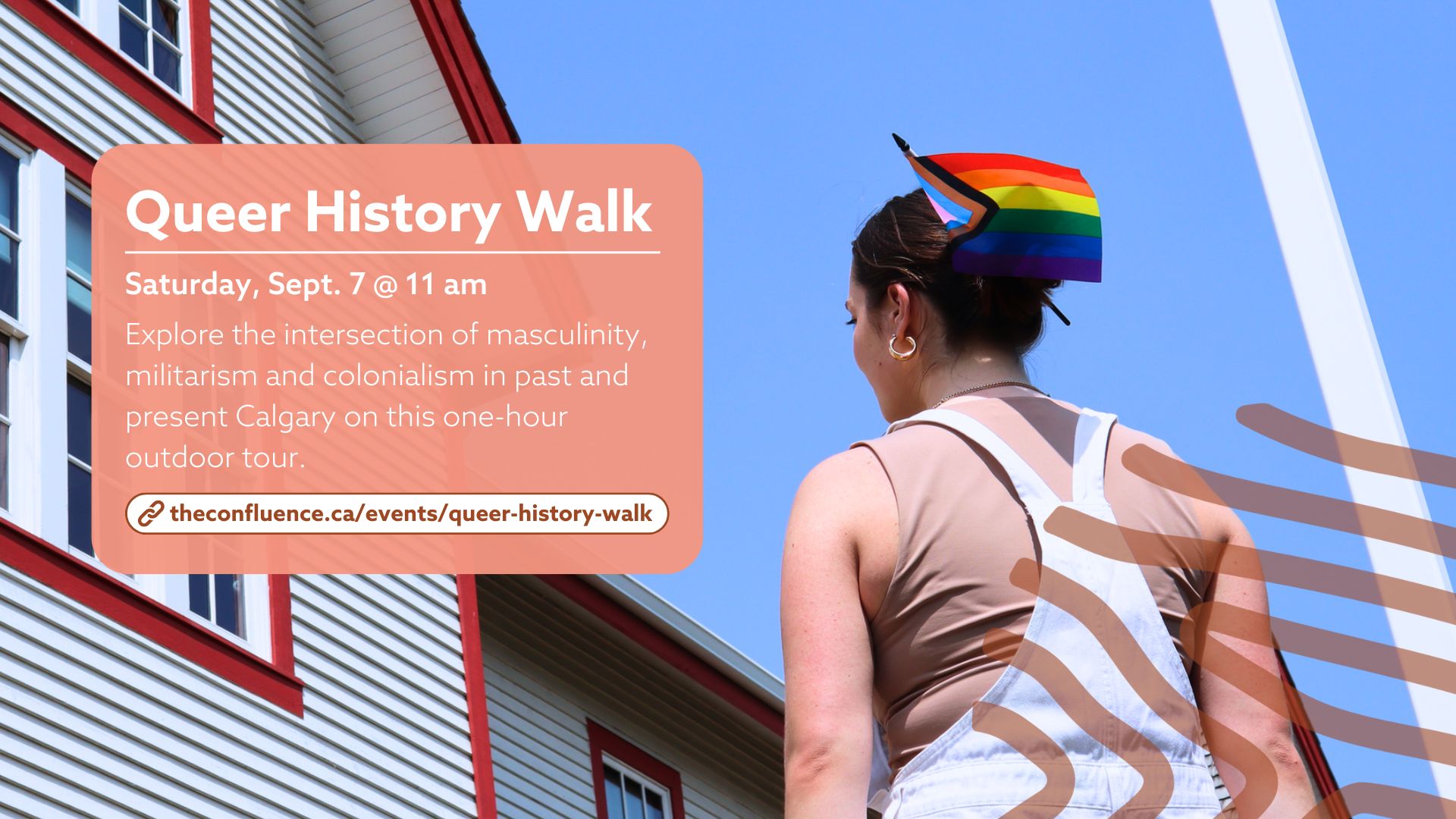 Queer History Walk

Saturday, Sept. 7 @ 11 am

Explore the intersection of masculinity, militarism and colonialism in past and present Calgary on this one-hour outdoor tour.

theconfluence.ca/events/queer-history-walk